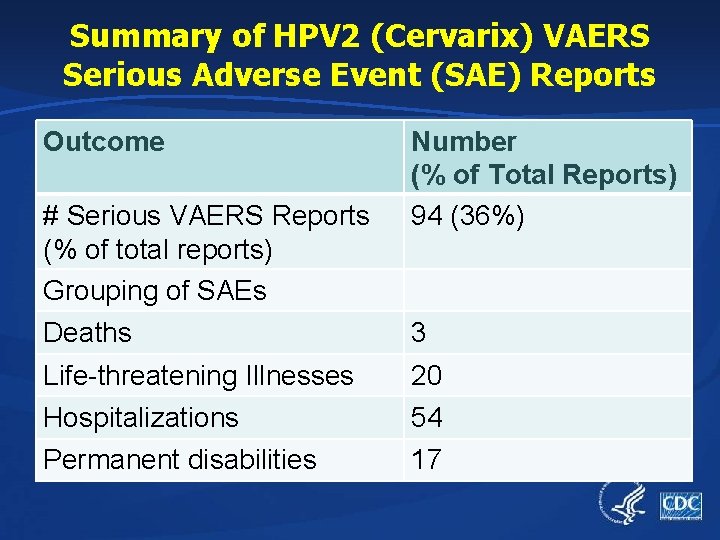 Summary of HPV2 (Cervarix) VAERS Serious Adverse Event (SAE) Reports

| Outcome | Number (% of Total Reports) |
|---|---|
| # Serious VAERS Reports (% of total reports) | 94 (36%) |
| Grouping of SAEs | |
| Deaths | 3 |
| Life-threatening Illnesses | 20 |
| Hospitalizations | 54 |
| Permanent disabilities | 17 |

CDC